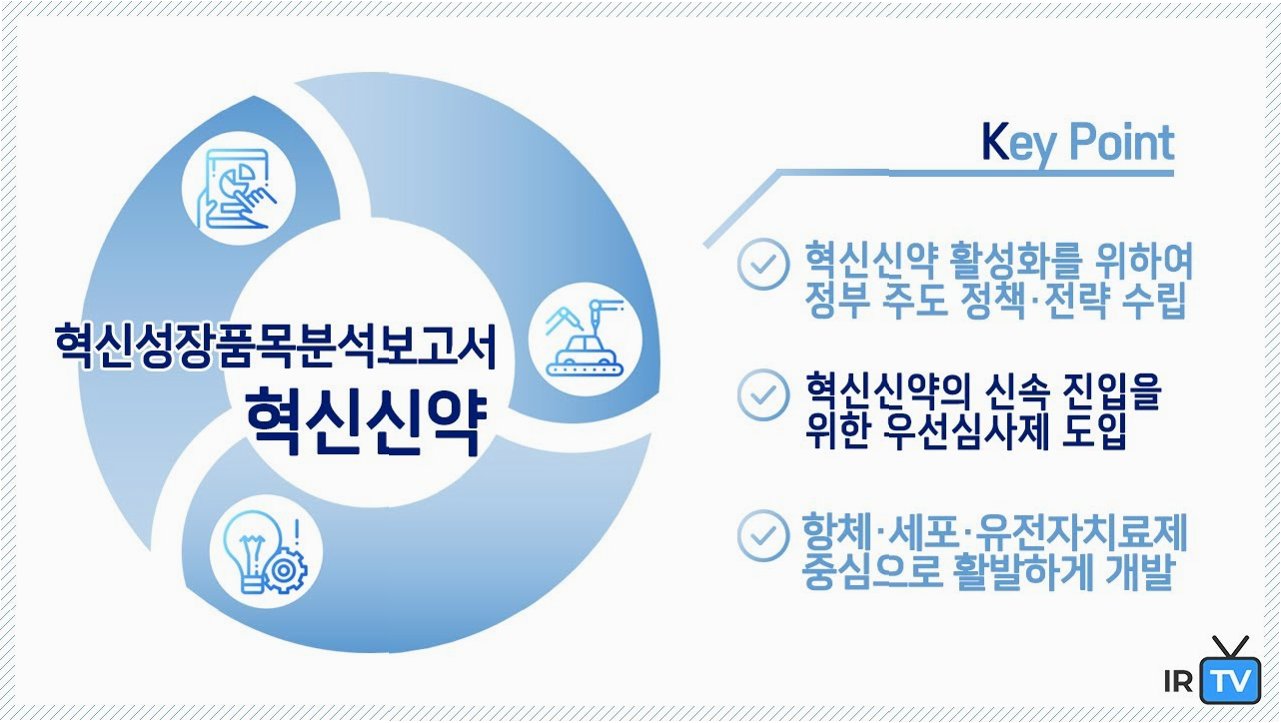 혁신성장품목분석보고서
혁신신약

Key Point

혁신신약 활성화를 위하여 정부 주도 정책·전략 수립

혁신신약의 신속 진입을 위한 우선심사제 도입

항체·세포·유전자치료제 중심으로 활발하게 개발

IR TV